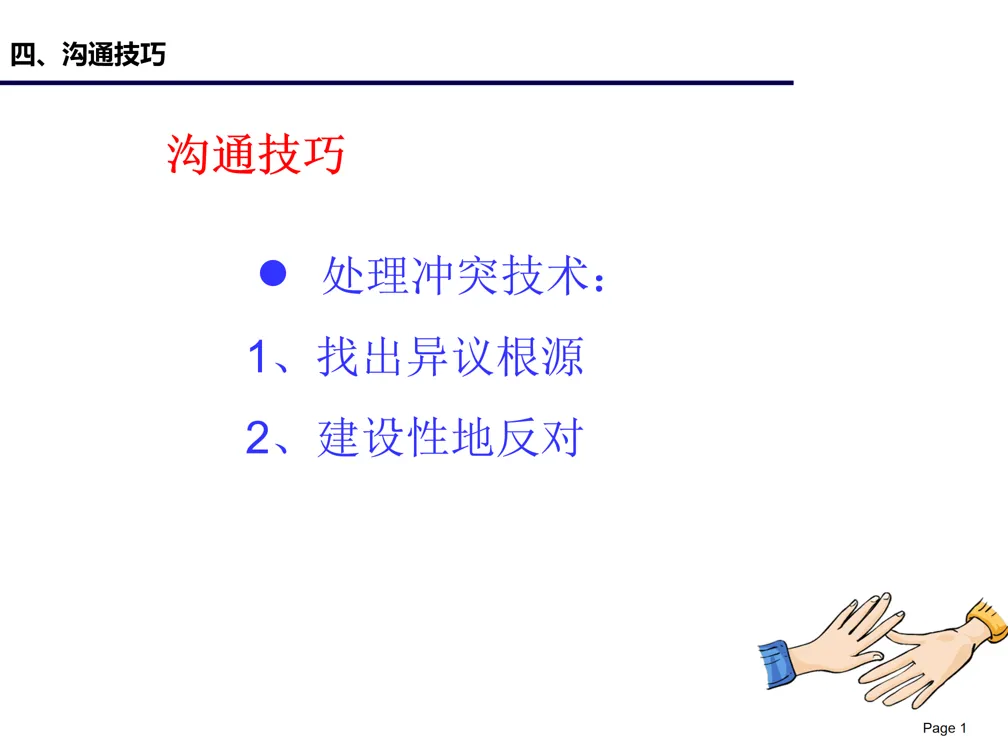 四、沟通技巧

沟通技巧

● 处理冲突技术：

1、找出异议根源

2、建设性地反对

Page 1